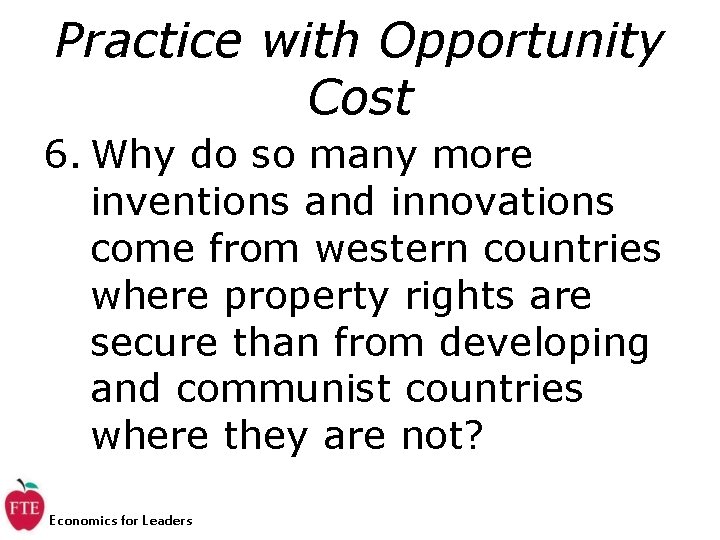 Practice with Opportunity Cost

6. Why do so many more inventions and innovations come from western countries where property rights are secure than from developing and communist countries where they are not?

FTE
Economics for Leaders